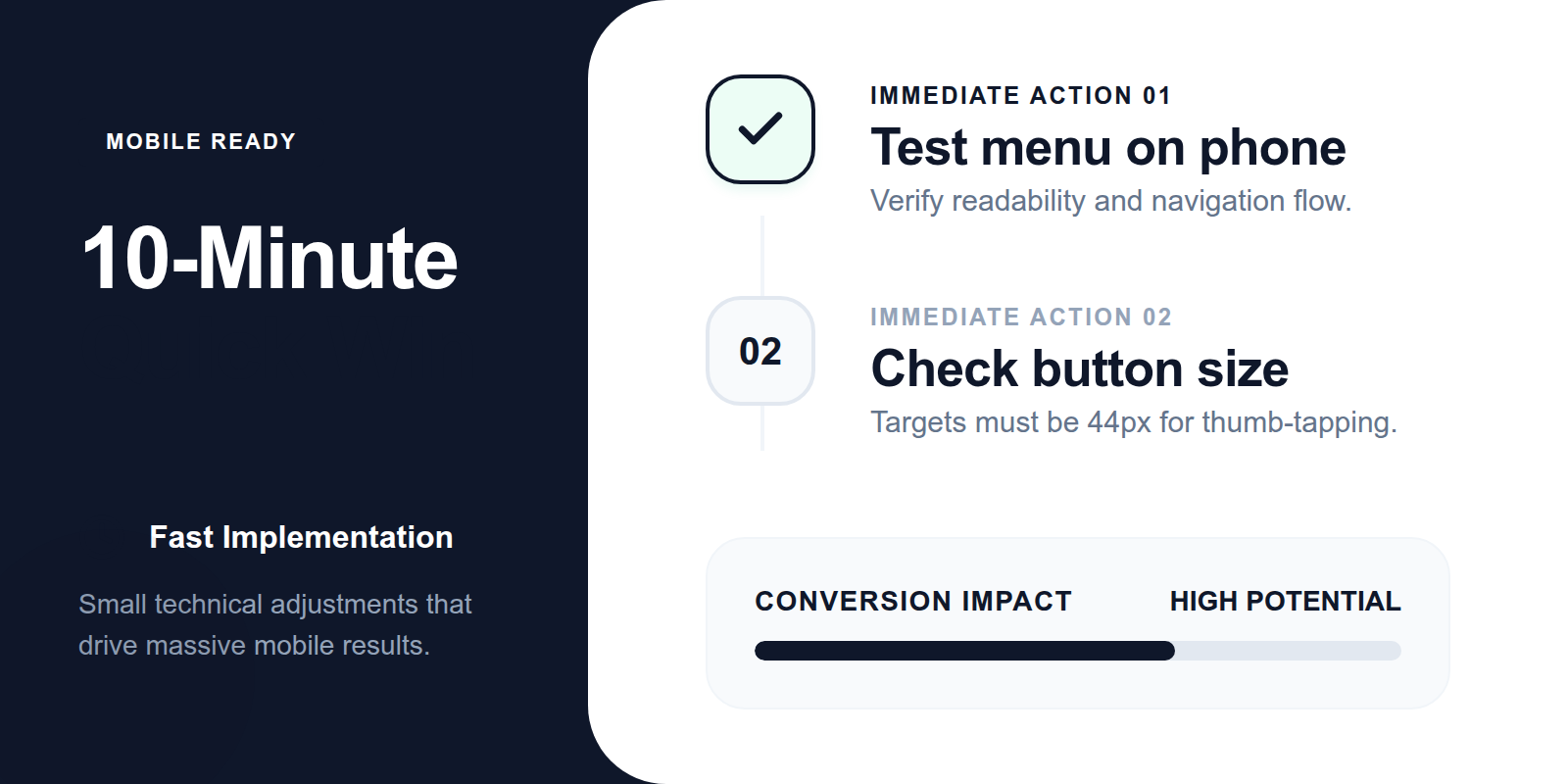 MOBILE READY

10-Minute

Fast Implementation

Small technical adjustments that drive massive mobile results.

IMMEDIATE ACTION 01

Test menu on phone

Verify readability and navigation flow.

02

IMMEDIATE ACTION 02

Check button size

Targets must be 44px for thumb-tapping.

CONVERSION IMPACT

HIGH POTENTIAL